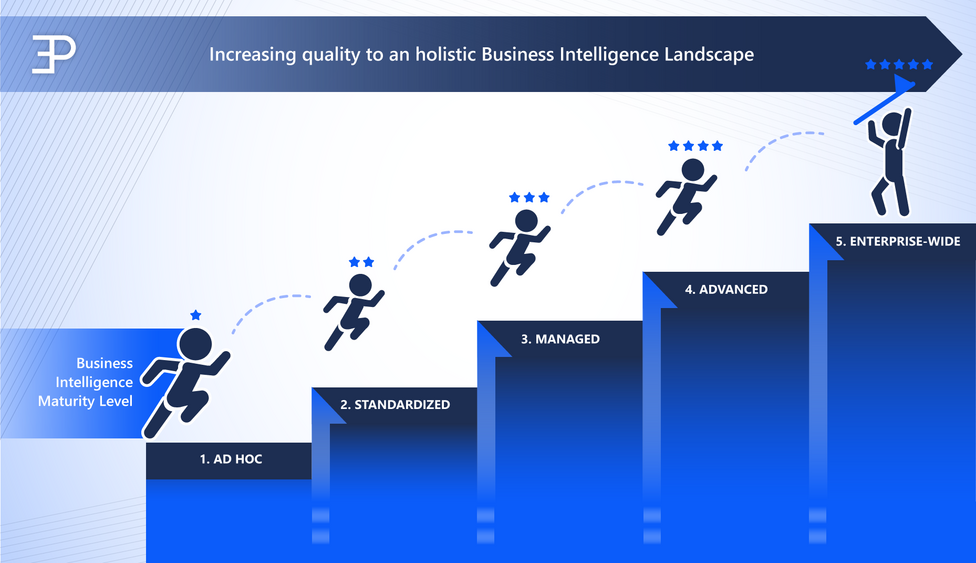 Increasing quality to an holistic Business Intelligence Landscape

Business Intelligence Maturity Level

1. AD HOC

2. STANDARDIZED

3. MANAGED

4. ADVANCED

5. ENTERPRISE-WIDE